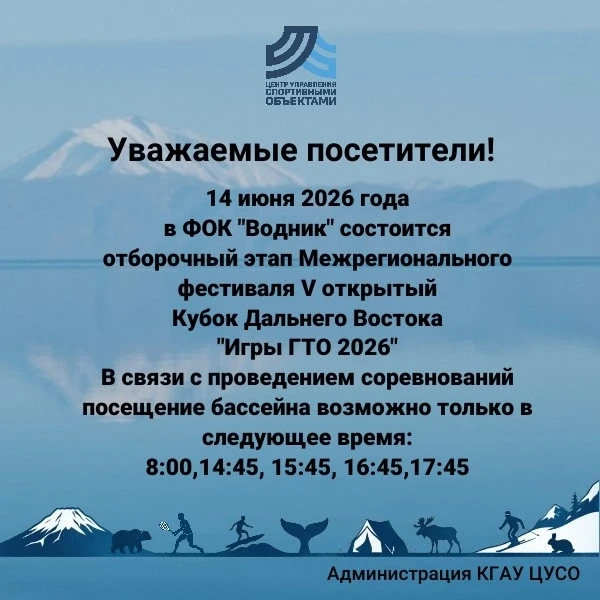 ЦЕНТР УПРАВЛЕНИЯ СПОРТИВНЫМИ ОБЪЕКТАМИ

Уважаемые посетители!

14 июня 2026 года в ФОК "Водник" состоится отборочный этап Межрегионального фестиваля V открытый Кубок Дальнего Востока "Игры ГТО 2026"
В связи с проведением соревнований посещение бассейна возможно только в следующее время:
8:00,14:45, 15:45, 16:45,17:45

Администрация КГАУ ЦУСО